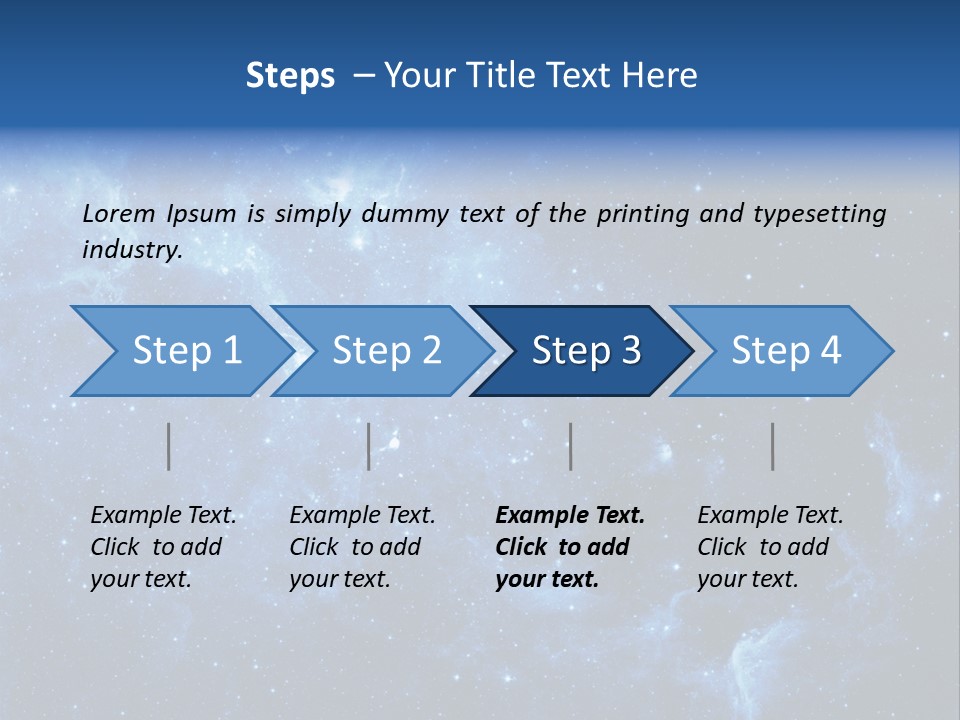 Steps – Your Title Text Here

Lorem Ipsum is simply dummy text of the printing and typesetting industry.

Step 1

Step 2

Step 3

Step 4

Example Text. Click to add your text.

Example Text. Click to add your text.

Example Text. Click to add your text.

Example Text. Click to add your text.